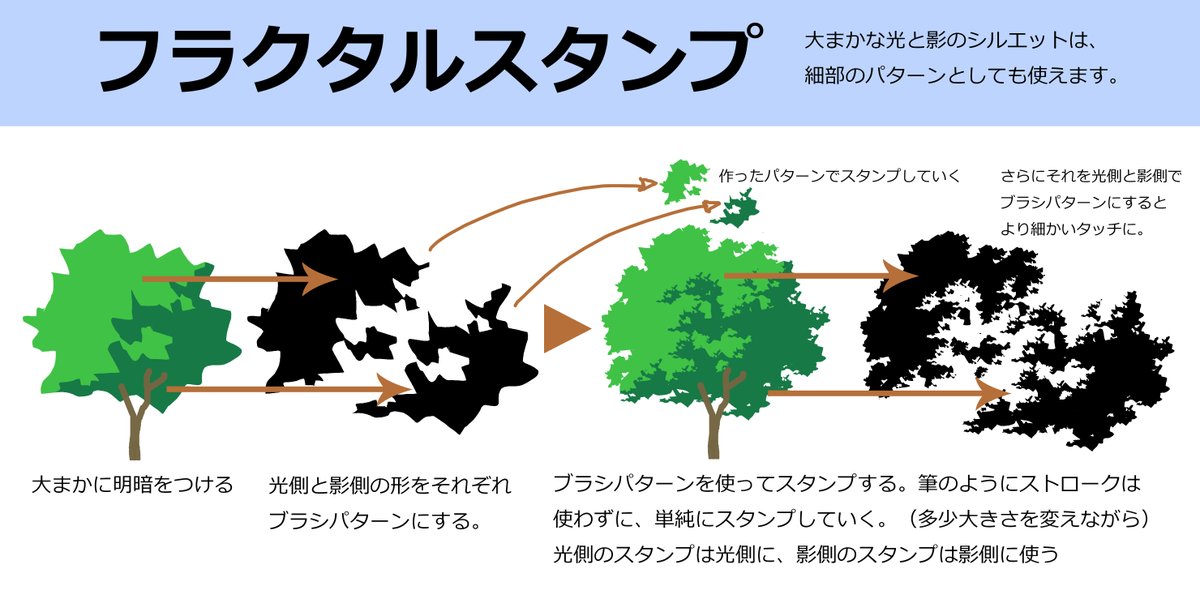 フラクタルスタンプ

大まかな光と影のシルエットは、細部のパターンとしても使えます。

作ったパターンでスタンプしていく

さらにそれを光側と影側でブラシパターンにするとより細かいタッチに。

大まかに明暗をつける

光側と影側の形をそれぞれブラシパターンにする。

ブラシパターンを使ってスタンプする。筆のようにストロークは使わずに、単純にスタンプしていく。（多少大きさを変えながら）光側のスタンプは光側に、影側のスタンプは影側に使う